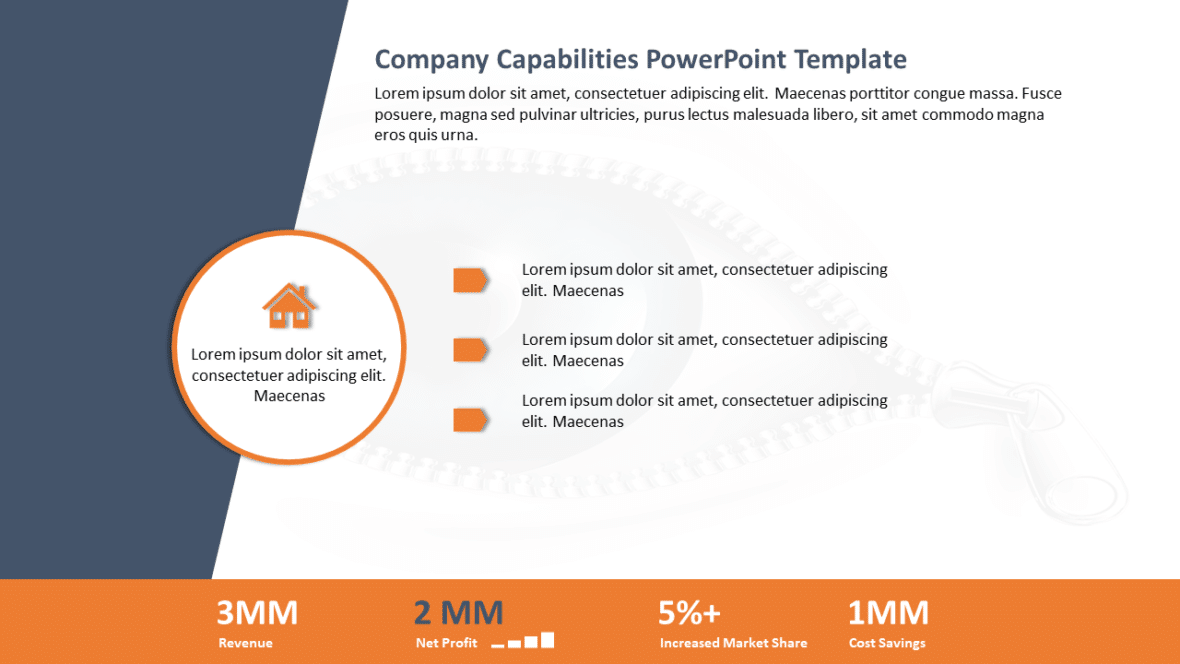 Company Capabilities PowerPoint Template

Lorem ipsum dolor sit amet, consectetuer adipiscing elit. Maecenas porttitor congue massa. Fusce posuere, magna sed pulvinar ultricies, purus lectus malesuada libero, sit amet commodo magna eros quis urna.

Lorem ipsum dolor sit amet, consectetuer adipiscing elit. Maecenas

Lorem ipsum dolor sit amet, consectetuer adipiscing elit. Maecenas

Lorem ipsum dolor sit amet, consectetuer adipiscing elit. Maecenas

Lorem ipsum dolor sit amet, consectetuer adipiscing elit. Maecenas

3MM
Revenue

2 MM
Net Profit

5%+
Increased Market Share

1MM
Cost Savings